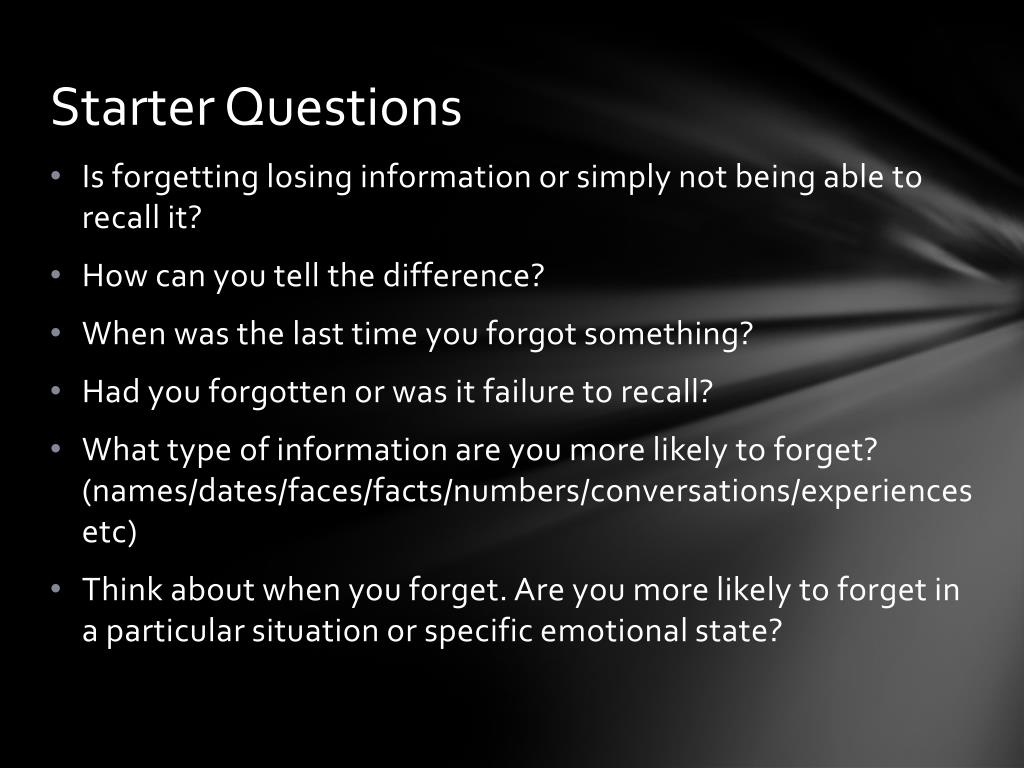 Starter Questions

• Is forgetting losing information or simply not being able to recall it?

• How can you tell the difference?

• When was the last time you forgot something?

• Had you forgotten or was it failure to recall?

• What type of information are you more likely to forget? (names/dates/faces/facts/numbers/conversations/experiences etc)

• Think about when you forget. Are you more likely to forget in a particular situation or specific emotional state?